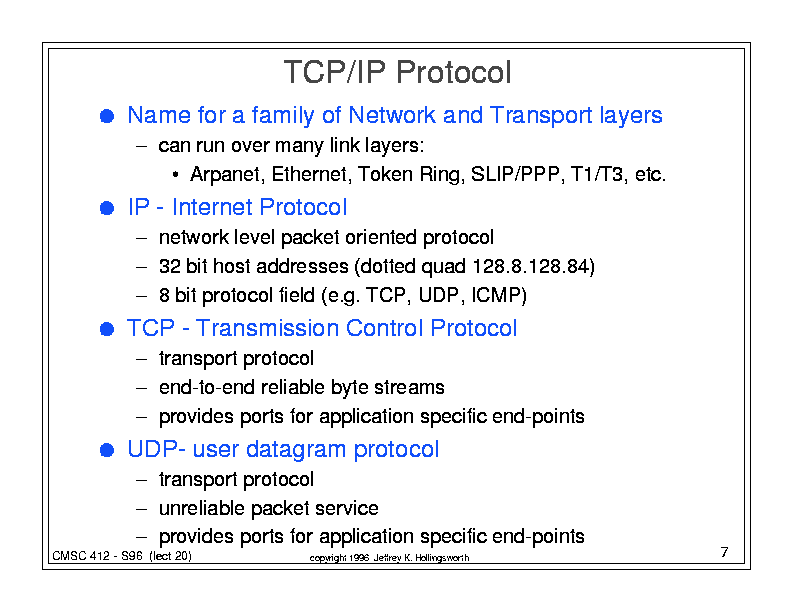 TCP/IP Protocol

● Name for a family of Network and Transport layers
– can run over many link layers:
• Arpanet, Ethernet, Token Ring, SLIP/PPP, T1/T3, etc.

● IP - Internet Protocol
– network level packet oriented protocol
– 32 bit host addresses (dotted quad 128.8.128.84)
– 8 bit protocol field (e.g. TCP, UDP, ICMP)

● TCP - Transmission Control Protocol
– transport protocol
– end-to-end reliable byte streams
– provides ports for application specific end-points

● UDP- user datagram protocol
– transport protocol
– unreliable packet service
– provides ports for application specific end-points

CMSC 412 - S96 (lect 20)
copyright 1996 Jeffrey K. Hollingsworth
7